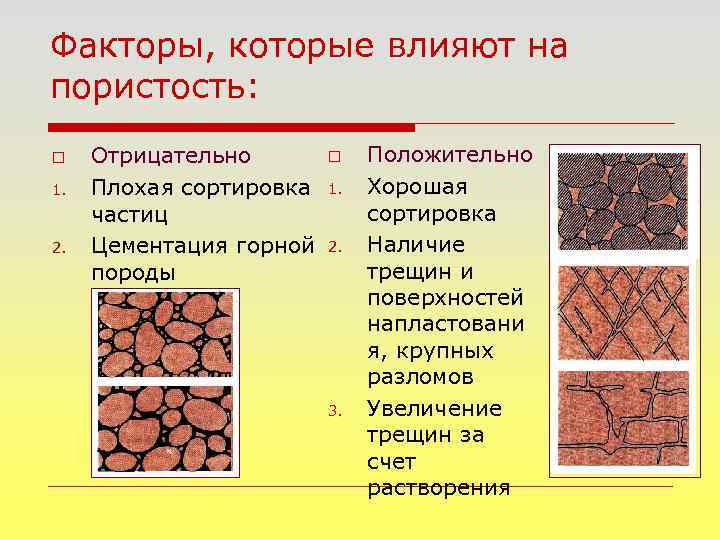 Факторы, которые влияют на пористость:

□ Отрицательно
1. Плохая сортировка частиц
2. Цементация горной породы

□ Положительно
1. Хорошая сортировка
2. Наличие трещин и поверхностей напластования, крупных разломов
3. Увеличение трещин за счет растворения